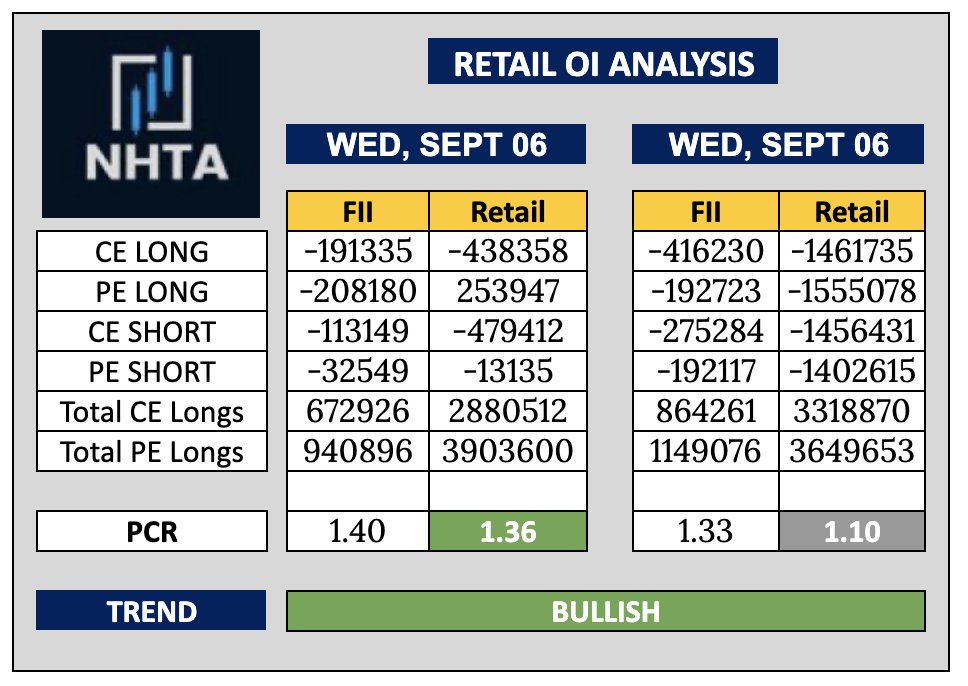 NHTA

RETAIL OI ANALYSIS

| | WED, SEPT 06 | | WED, SEPT 06 | |
|---|---|---|---|---|
| | FII | Retail | FII | Retail |
| CE LONG | -191335 | -438358 | -416230 | -1461735 |
| PE LONG | -208180 | 253947 | -192723 | -1555078 |
| CE SHORT | -113149 | -479412 | -275284 | -1456431 |
| PE SHORT | -32549 | -13135 | -192117 | -1402615 |
| Total CE Longs | 672926 | 2880512 | 864261 | 3318870 |
| Total PE Longs | 940896 | 3903600 | 1149076 | 3649653 |
| | | | | |
| PCR | 1.40 | 1.36 | 1.33 | 1.10 |

TREND

BULLISH